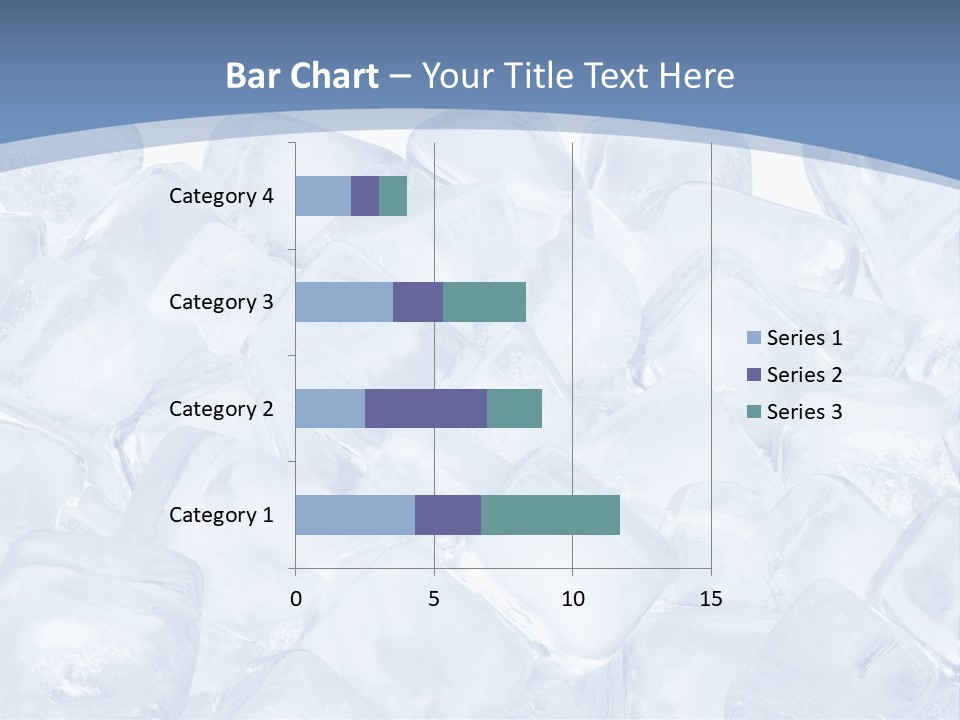 Bar Chart – Your Title Text Here

Category 4
Category 3
Category 2
Category 1

0
5
10
15

Series 1
Series 2
Series 3